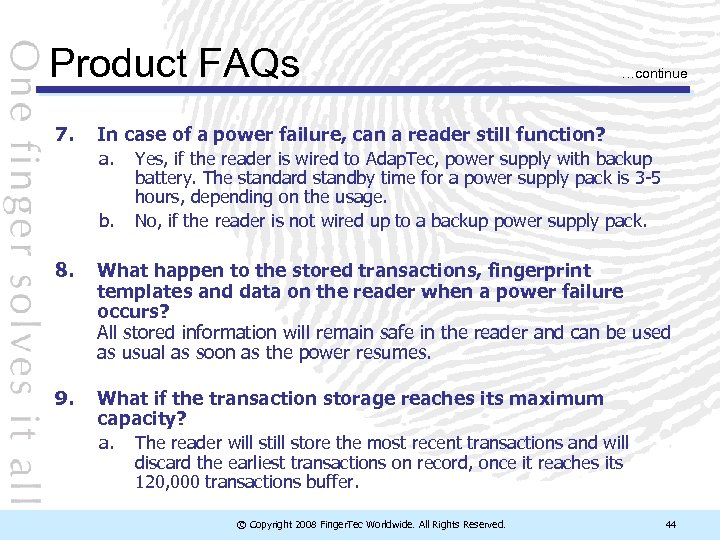 One finger solves it all

Product FAQs

…continue

7. In case of a power failure, can a reader still function?

a. Yes, if the reader is wired to AdapTec, power supply with backup battery. The standard standby time for a power supply pack is 3-5 hours, depending on the usage.

b. No, if the reader is not wired up to a backup power supply pack.

8. What happen to the stored transactions, fingerprint templates and data on the reader when a power failure occurs?

All stored information will remain safe in the reader and can be used as usual as soon as the power resumes.

9. What if the transaction storage reaches its maximum capacity?

a. The reader will still store the most recent transactions and will discard the earliest transactions on record, once it reaches its 120,000 transactions buffer.

© Copyright 2008 FingerTec Worldwide. All Rights Reserved.

44